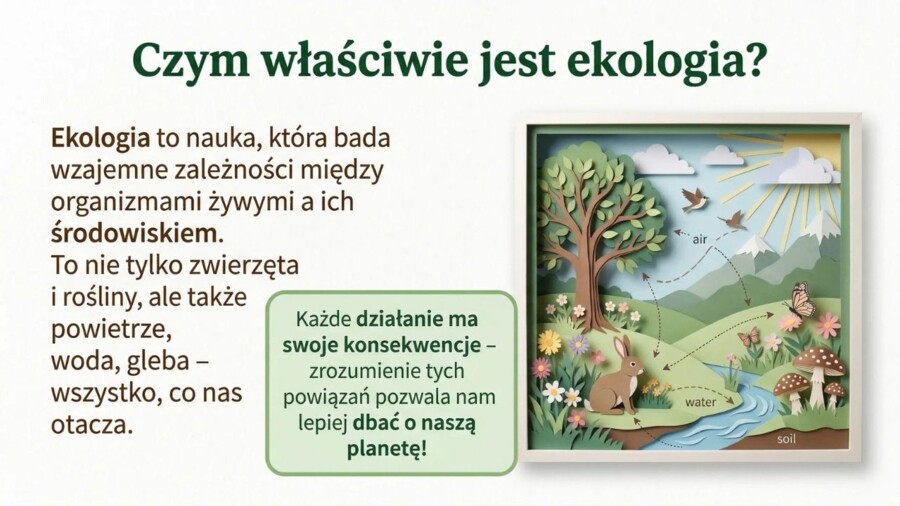 Czym właściwie jest ekologia?

Ekologia to nauka, która bada wzajemne zależności między organizmami żywymi a ich środowiskiem. To nie tylko zwierzęta i rośliny, ale także powietrze, woda, gleba – wszystko, co nas otacza.

Każde działanie ma swoje konsekwencje – zrozumienie tych powiązań pozwala nam lepiej dbać o naszą planetę!

air

water

soil